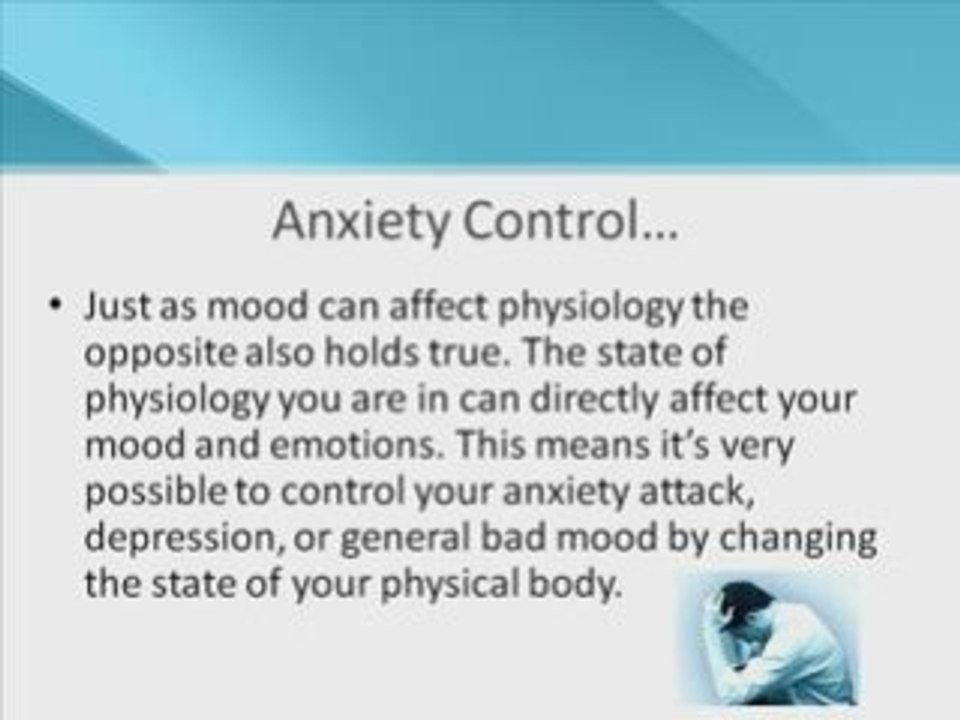 Anxiety Control…

• Just as mood can affect physiology the opposite also holds true. The state of physiology you are in can directly affect your mood and emotions. This means it's very possible to control your anxiety attack, depression, or general bad mood by changing the state of your physical body.